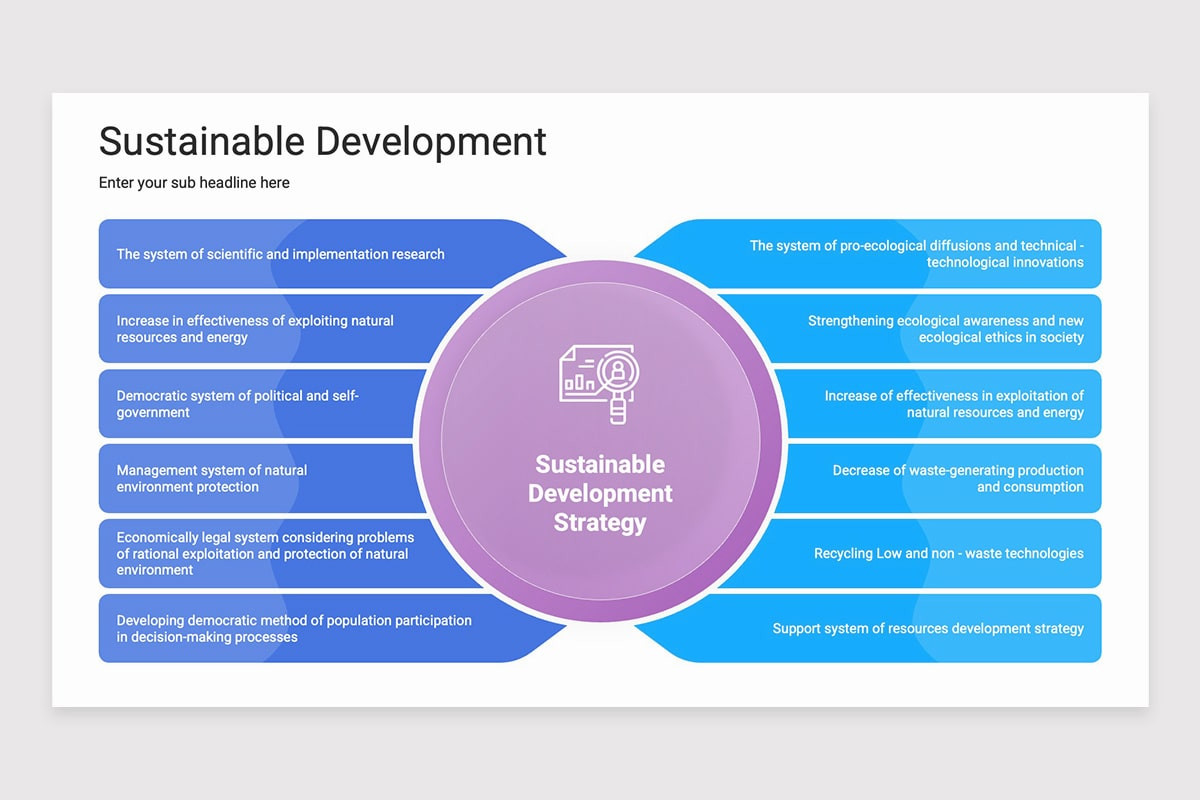 Sustainable Development

Enter your sub headline here

The system of scientific and implementation research

Increase in effectiveness of exploiting natural resources and energy

Democratic system of political and self-government

Management system of natural environment protection

Economically legal system considering problems of rational exploitation and protection of natural environment

Developing democratic method of population participation in decision-making processes

Sustainable Development Strategy

The system of pro-ecological diffusions and technical - technological innovations

Strengthening ecological awareness and new ecological ethics in society

Increase of effectiveness in exploitation of natural resources and energy

Decrease of waste-generating production and consumption

Recycling Low and non - waste technologies

Support system of resources development strategy